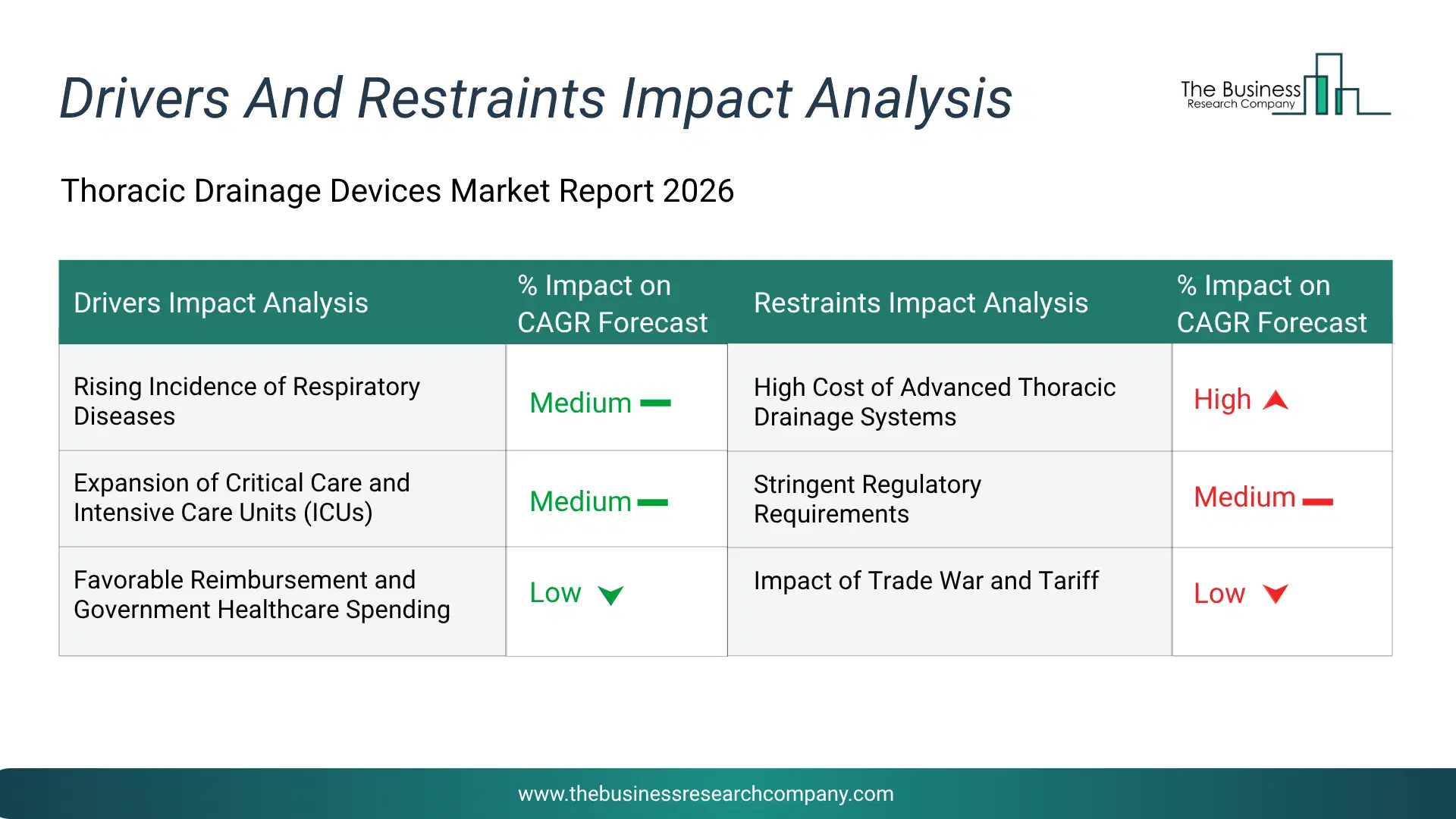 Drivers And Restraints Impact Analysis

The Business Research Company

Thoracic Drainage Devices Market Report 2026

| Drivers Impact Analysis | % Impact on CAGR Forecast | Restraints Impact Analysis | % Impact on CAGR Forecast |
|---|---|---|---|
| Rising Incidence of Respiratory Diseases | Medium | High Cost of Advanced Thoracic Drainage Systems | High |
| Expansion of Critical Care and Intensive Care Units (ICUs) | Medium | Stringent Regulatory Requirements | Medium |
| Favorable Reimbursement and Government Healthcare Spending | Low | Impact of Trade War and Tariff | Low |

www.thebusinessresearchcompany.com